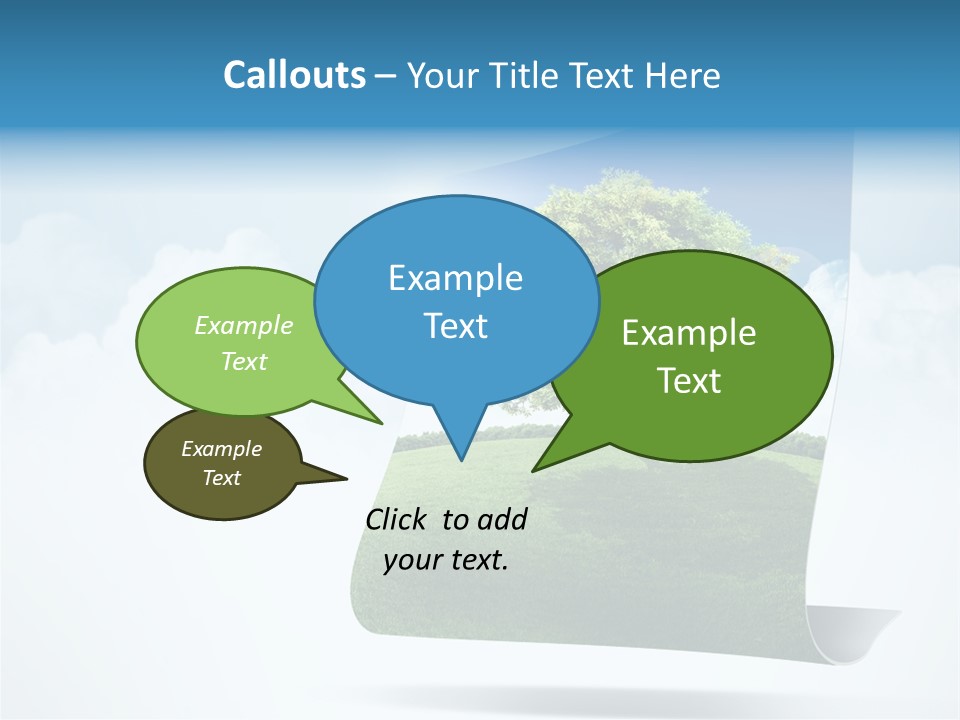 Callouts – Your Title Text Here

Example Text

Example Text

Example Text

Example Text

Click to add your text.